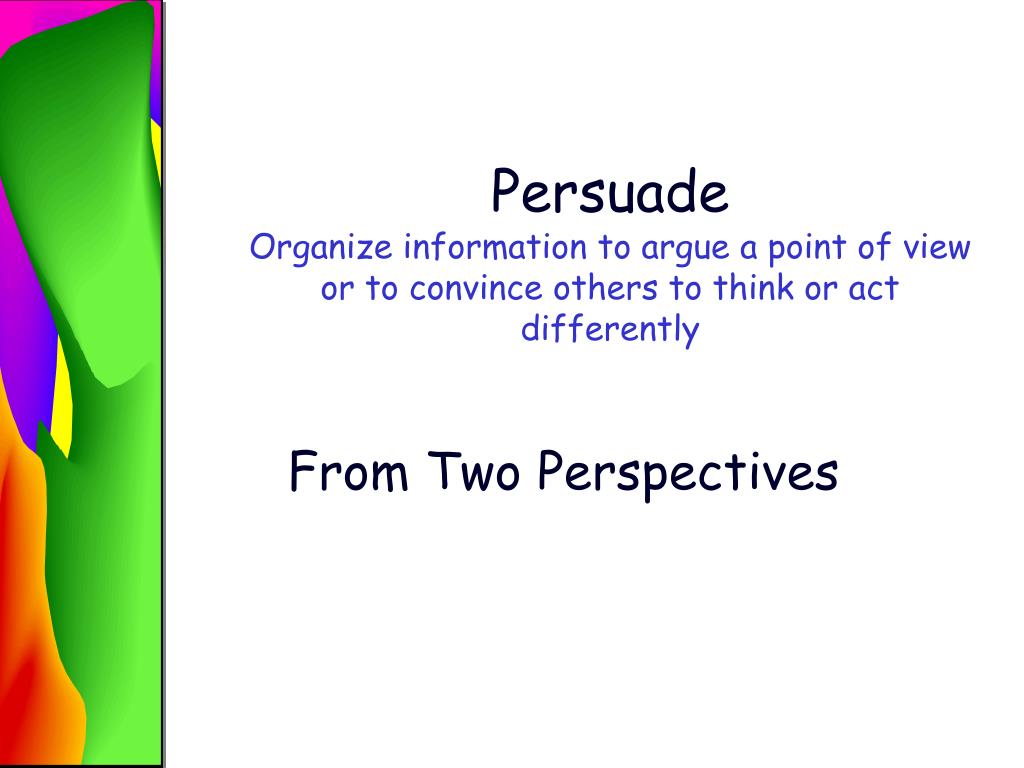 Persuade
Organize information to argue a point of view or to convince others to think or act differently

From Two Perspectives